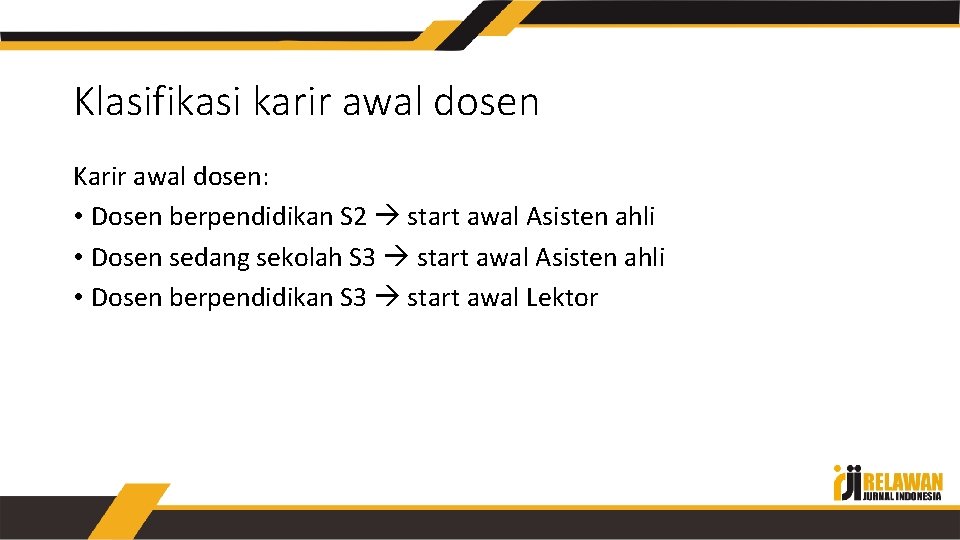 Klasifikasi karir awal dosen

Karir awal dosen:
• Dosen berpendidikan S2 → start awal Asisten ahli
• Dosen sedang sekolah S3 → start awal Asisten ahli
• Dosen berpendidikan S3 → start awal Lektor

RELAWAN
JURNAL INDONESIA